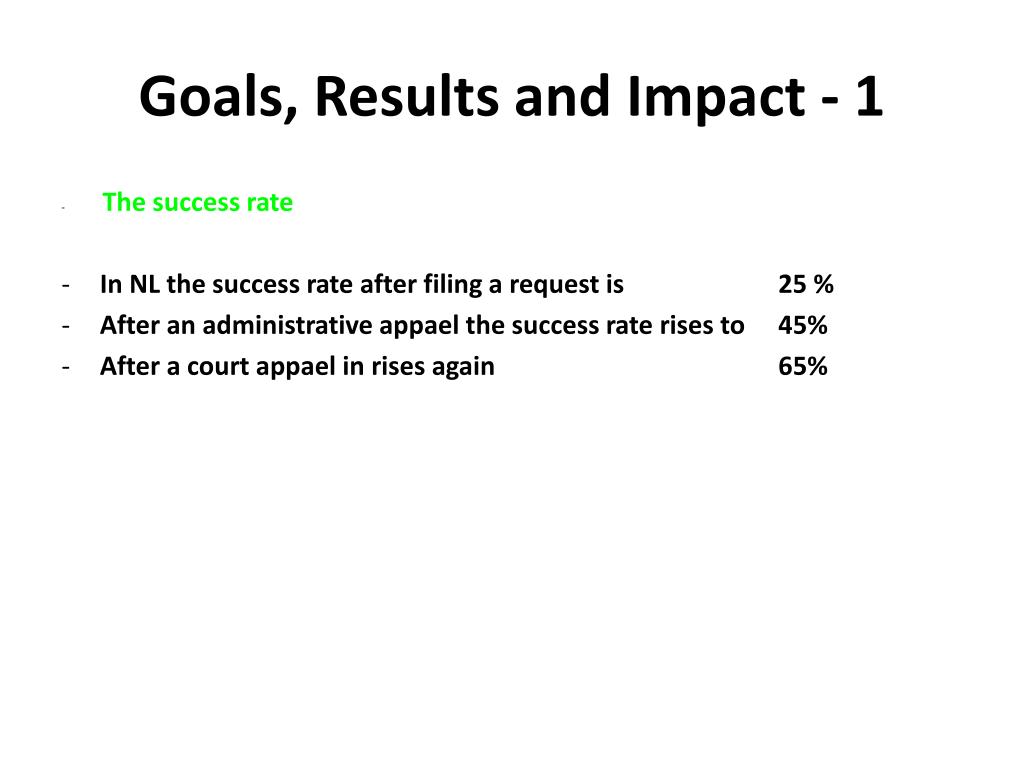 Goals, Results and Impact - 1

- The success rate

- In NL the success rate after filing a request is 25 %
- After an administrative appael the success rate rises to 45%
- After a court appael in rises again 65%